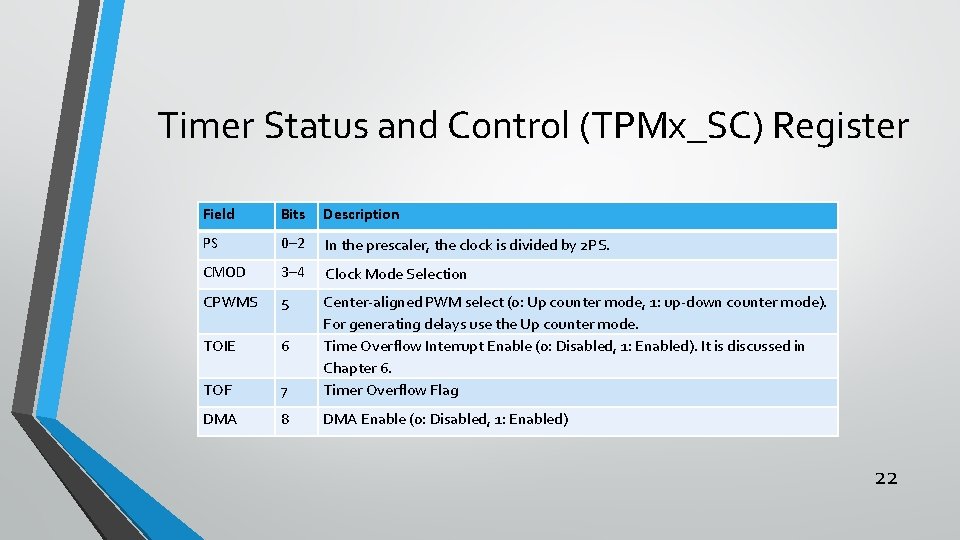 Timer Status and Control (TPMx_SC) Register

| Field | Bits | Description |
|---|---|---|
| PS | 0–2 | In the prescaler, the clock is divided by 2PS. |
| CMOD | 3–4 | Clock Mode Selection |
| CPWMS | 5 | Center-aligned PWM select (0: Up counter mode, 1: up-down counter mode). For generating delays use the Up counter mode. |
| TOIE | 6 | Time Overflow Interrupt Enable (0: Disabled, 1: Enabled). It is discussed in Chapter 6. |
| TOF | 7 | Timer Overflow Flag |
| DMA | 8 | DMA Enable (0: Disabled, 1: Enabled) |

22